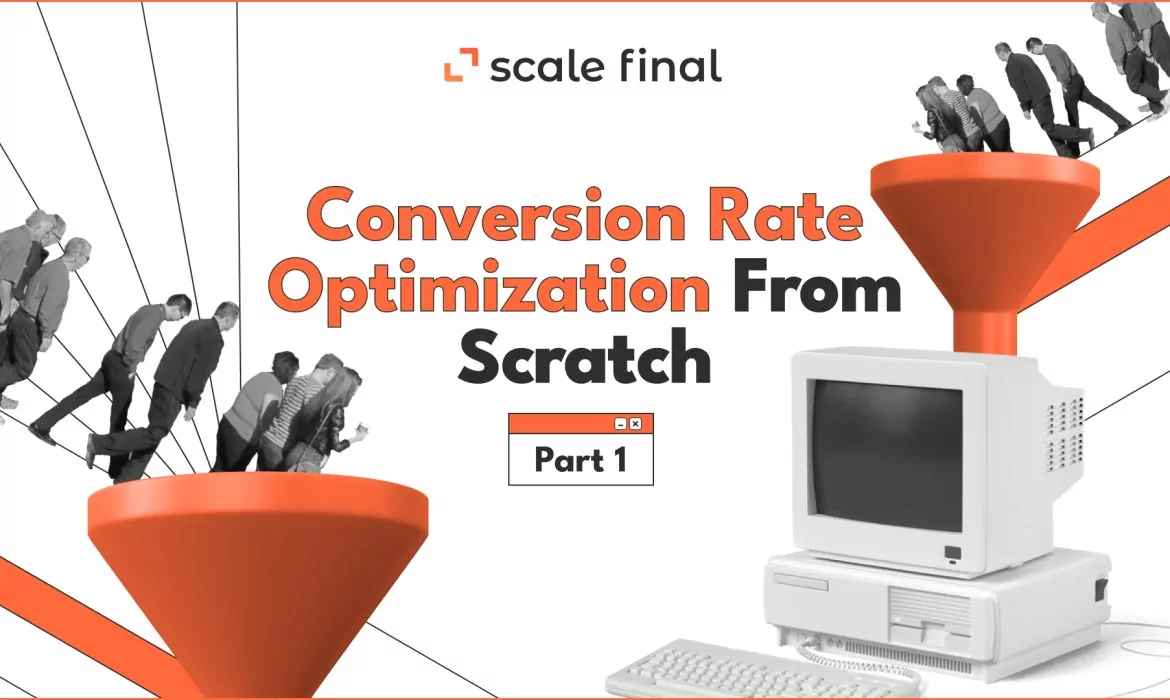 scale final

Conversion Rate Optimization From Scratch

Part 1